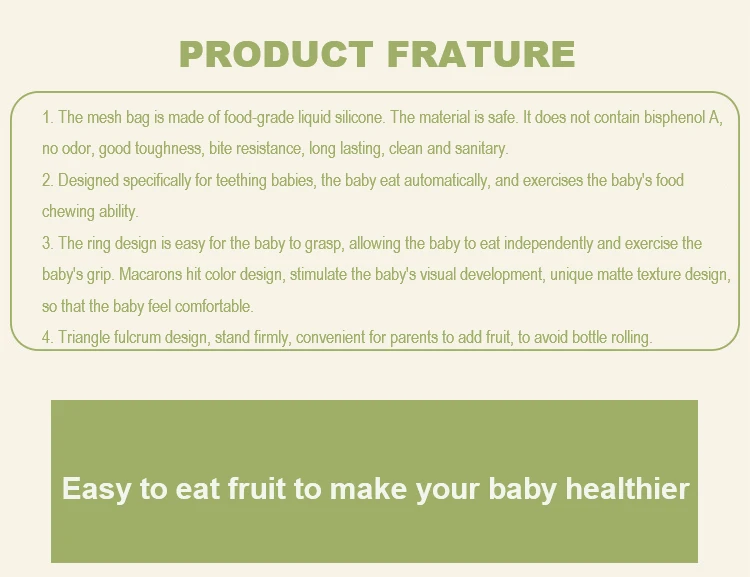 PRODUCT FRATURE

1. The mesh bag is made of food-grade liquid silicone. The material is safe. It does not contain bisphenol A, no odor, good toughness, bite resistance, long lasting, clean and sanitary.

2. Designed specifically for teething babies, the baby eat automatically, and exercises the baby's food chewing ability.

3. The ring design is easy for the baby to grasp, allowing the baby to eat independently and exercise the baby's grip. Macarons hit color design, stimulate the baby's visual development, unique matte texture design, so that the baby feel comfortable.

4. Triangle fulcrum design, stand firmly, convenient for parents to add fruit, to avoid bottle rolling.

Easy to eat fruit to make your baby healthier